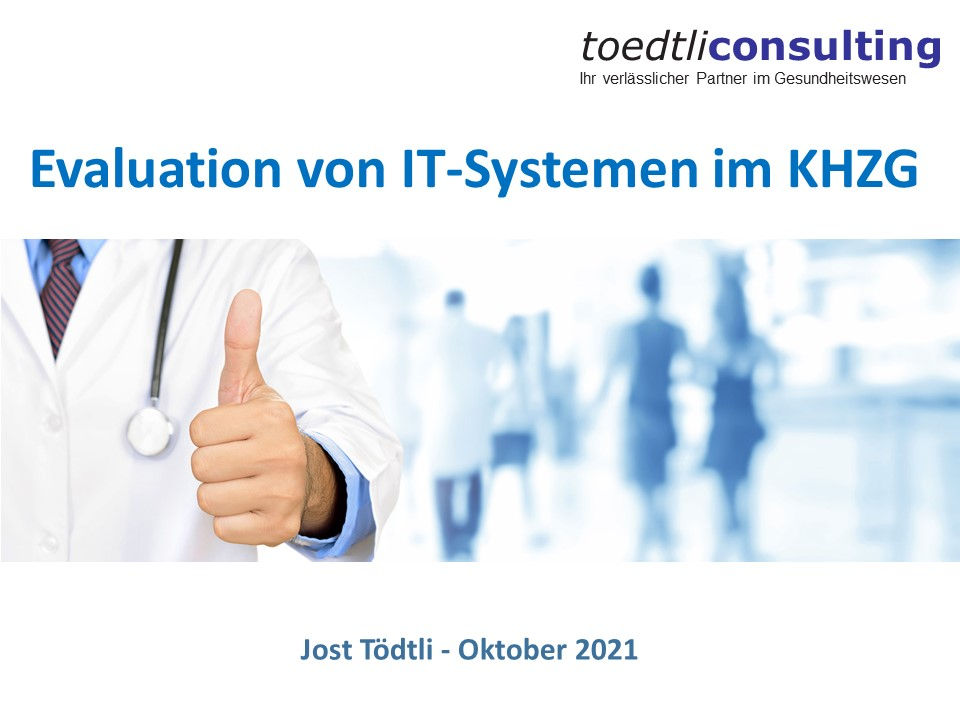 toedtliconsulting
Ihr verlässlicher Partner im Gesundheitswesen

Evaluation von IT-Systemen im KHZG

Jost Tödtli - Oktober 2021